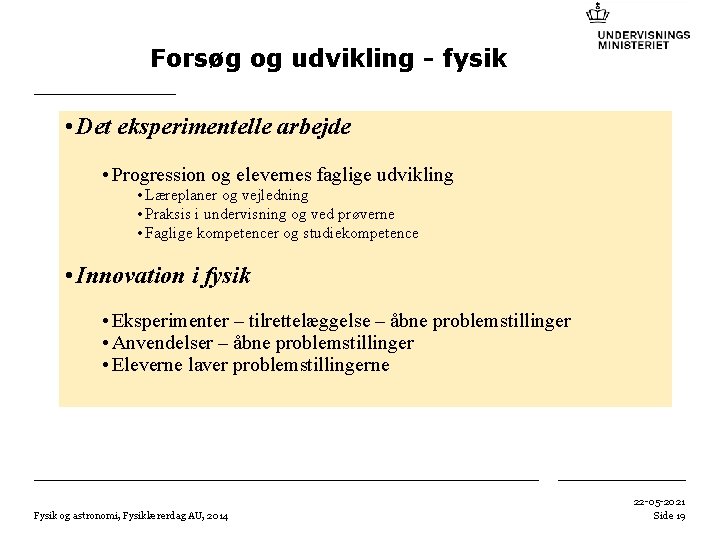 UNDERVISNINGS MINISTERIET

Forsøg og udvikling - fysik

• Det eksperimentelle arbejde

• Progression og elevernes faglige udvikling
• Læreplaner og vejledning
• Praksis i undervisning og ved prøverne
• Faglige kompetencer og studiekompetence

• Innovation i fysik

• Eksperimenter – tilrettelæggelse – åbne problemstillinger
• Anvendelser – åbne problemstillinger
• Eleverne laver problemstillingerne

Fysik og astronomi, Fysiklærerdag AU, 2014

22-05-2021
Side 19